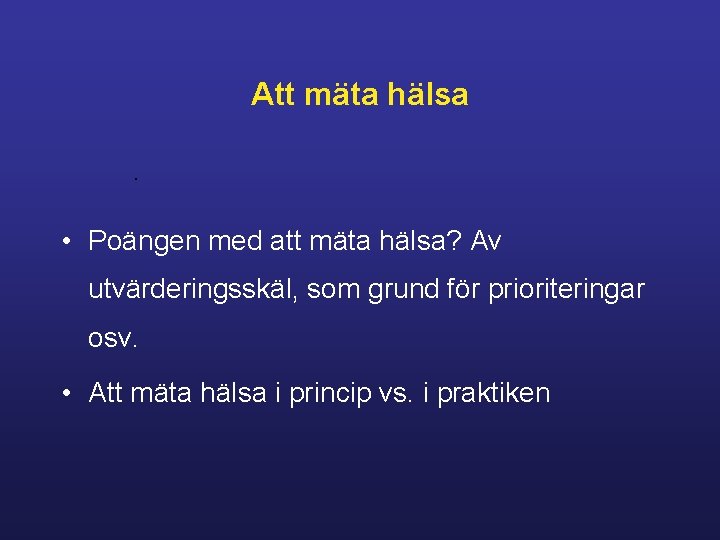 Att mäta hälsa

.

• Poängen med att mäta hälsa? Av utvärderingsskäl, som grund för prioriteringar osv.

• Att mäta hälsa i princip vs. i praktiken